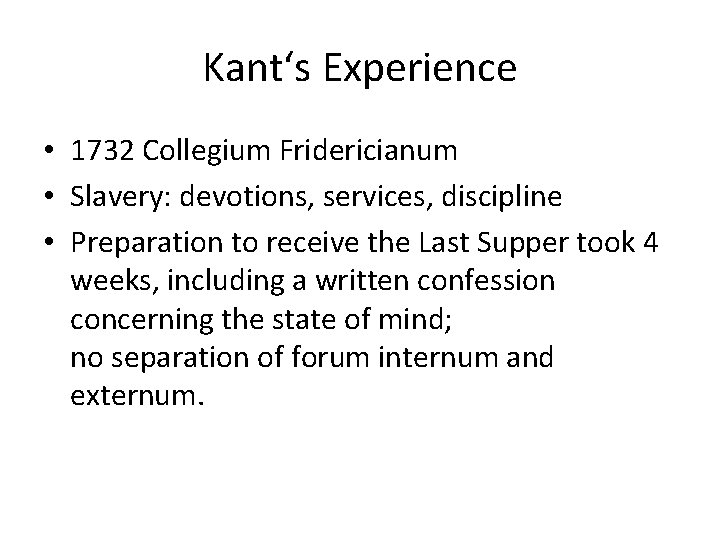 Kant‘s Experience

• 1732 Collegium Fridericianum
• Slavery: devotions, services, discipline
• Preparation to receive the Last Supper took 4 weeks, including a written confession concerning the state of mind;
no separation of forum internum and externum.